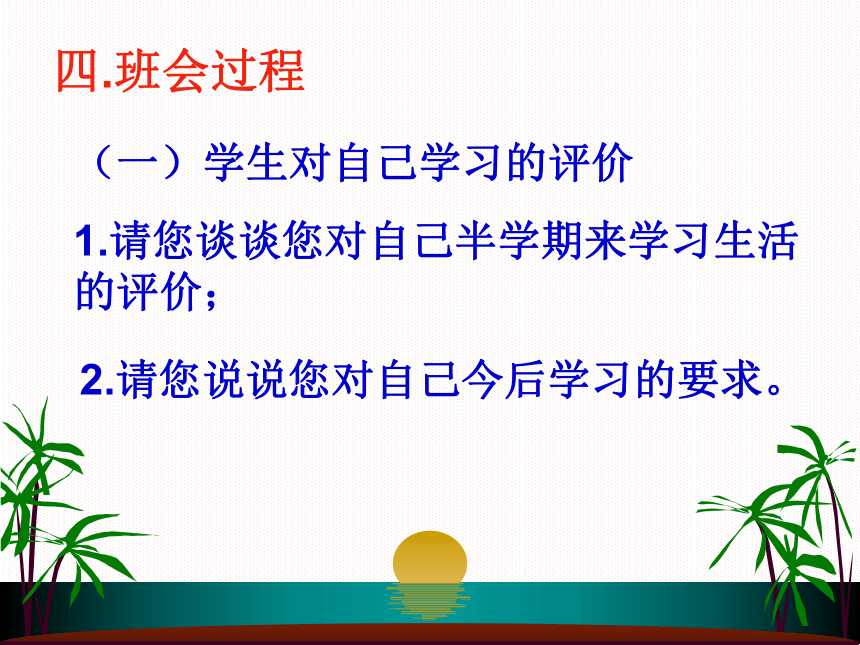 四.班会过程

（一）学生对自己学习的评价

1.请您谈谈您对自己半学期来学习生活的评价；

2.请您说说您对自己今后学习的要求。